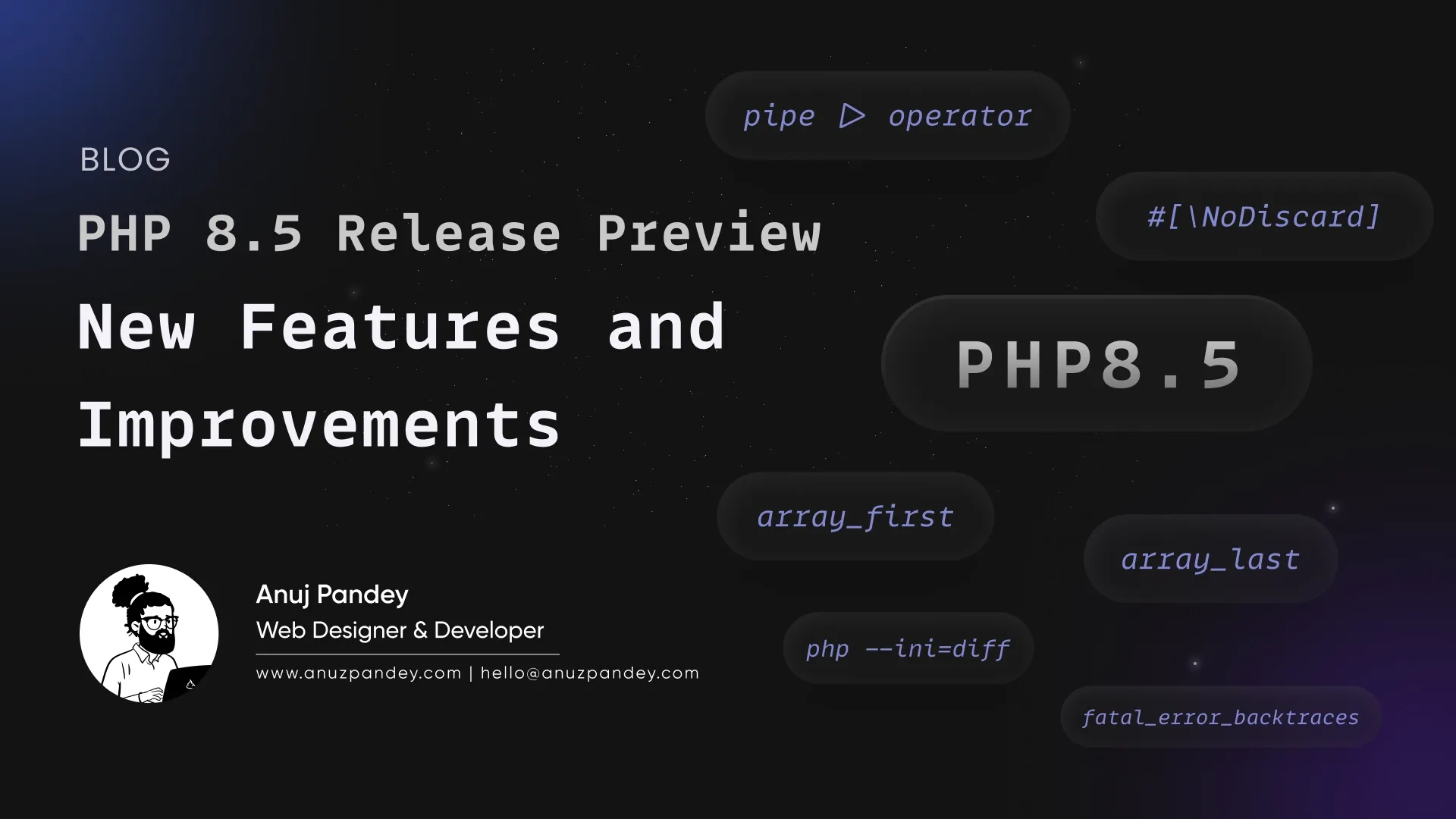 BLOG

PHP 8.5 Release Preview

New Features and Improvements

Anuj Pandey
Web Designer & Developer
www.anuzpandey.com | hello@anuzpandey.com

pipe ▷ operator

#[\NoDiscard]

PHP8.5

array_first

array_last

php --ini=diff

fatal_error_backtraces